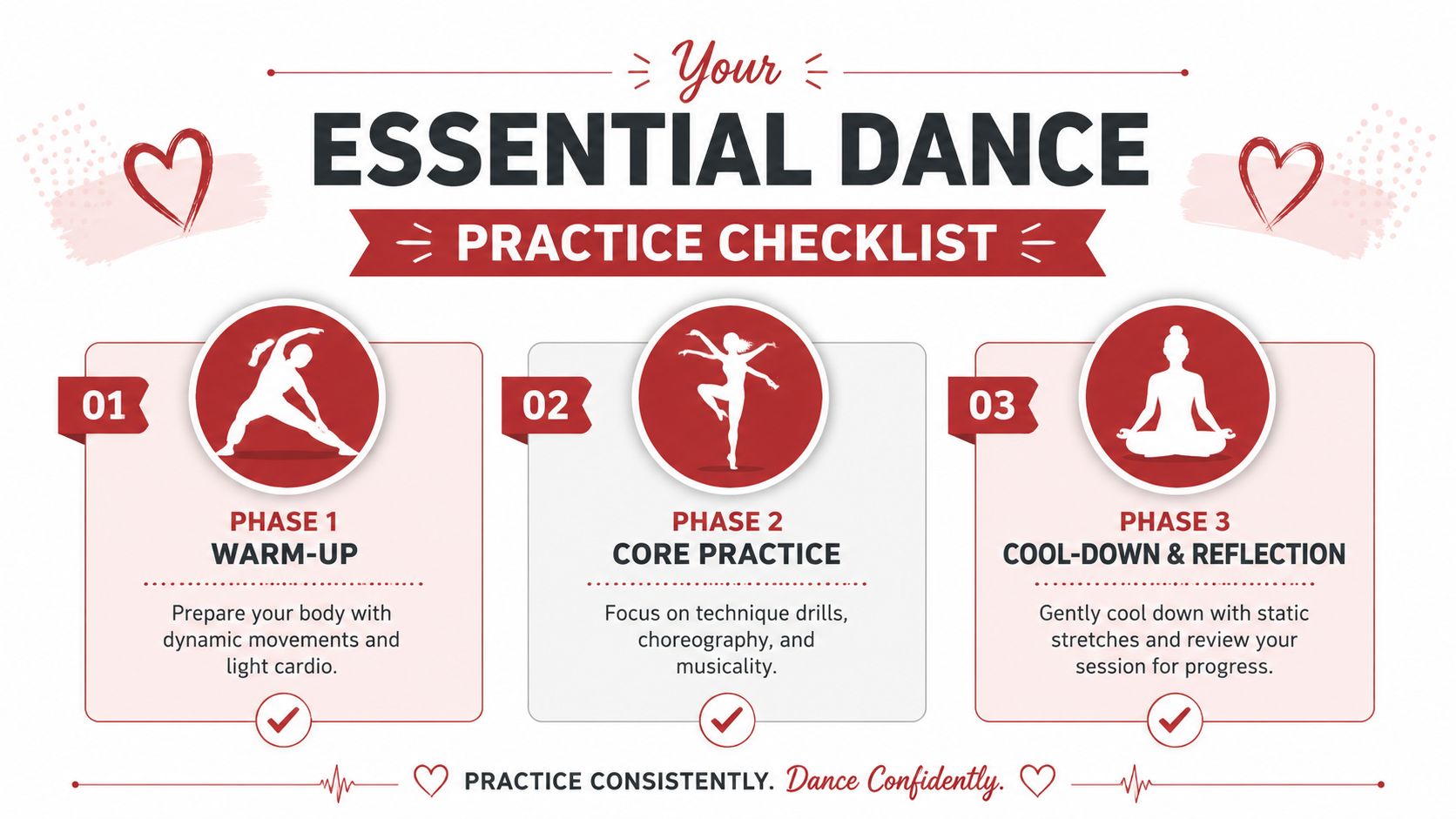 Your

ESSENTIAL DANCE

PRACTICE CHECKLIST

01

PHASE 1
WARM-UP

Prepare your body with dynamic movements and light cardio.

02

PHASE 2
CORE PRACTICE

Focus on technique drills, choreography, and musicality.

03

PHASE 3
COOL-DOWN & REFLECTION

Gently cool down with static stretches and review your session for progress.

PRACTICE CONSISTENTLY. Dance Confidently.